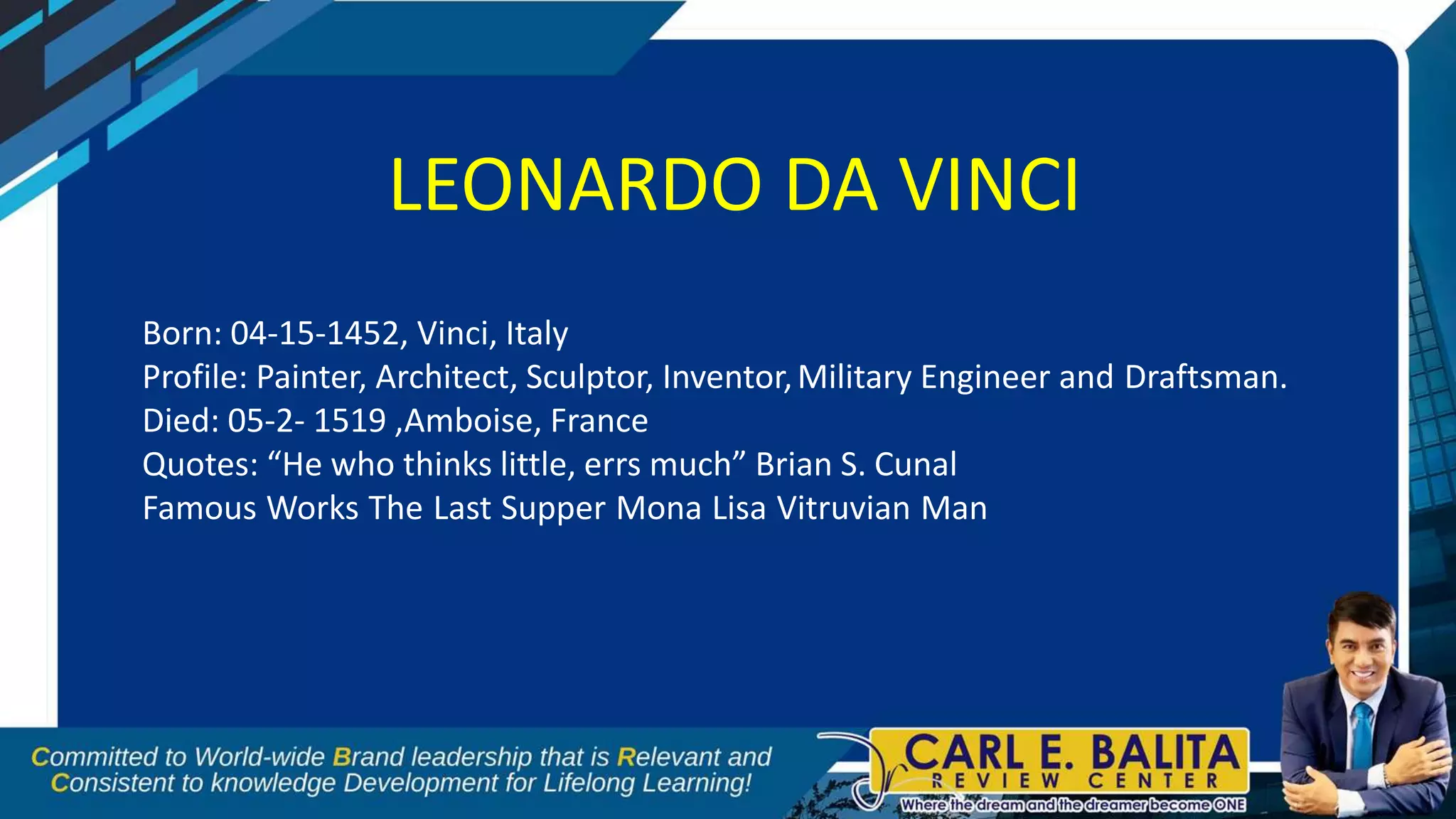 LEONARDO DA VINCI

Born: 04-15-1452, Vinci, Italy
Profile: Painter, Architect, Sculptor, Inventor, Military Engineer and Draftsman.
Died: 05-2- 1519 ,Amboise, France
Quotes: “He who thinks little, errs much” Brian S. Cunal
Famous Works The Last Supper Mona Lisa Vitruvian Man

Committed to World-wide Brand leadership that is Relevant and Consistent to knowledge Development for Lifelong Learning!

Dr. CARL E. BALITA REVIEW CENTER
Where the dream and the dreamer become ONE